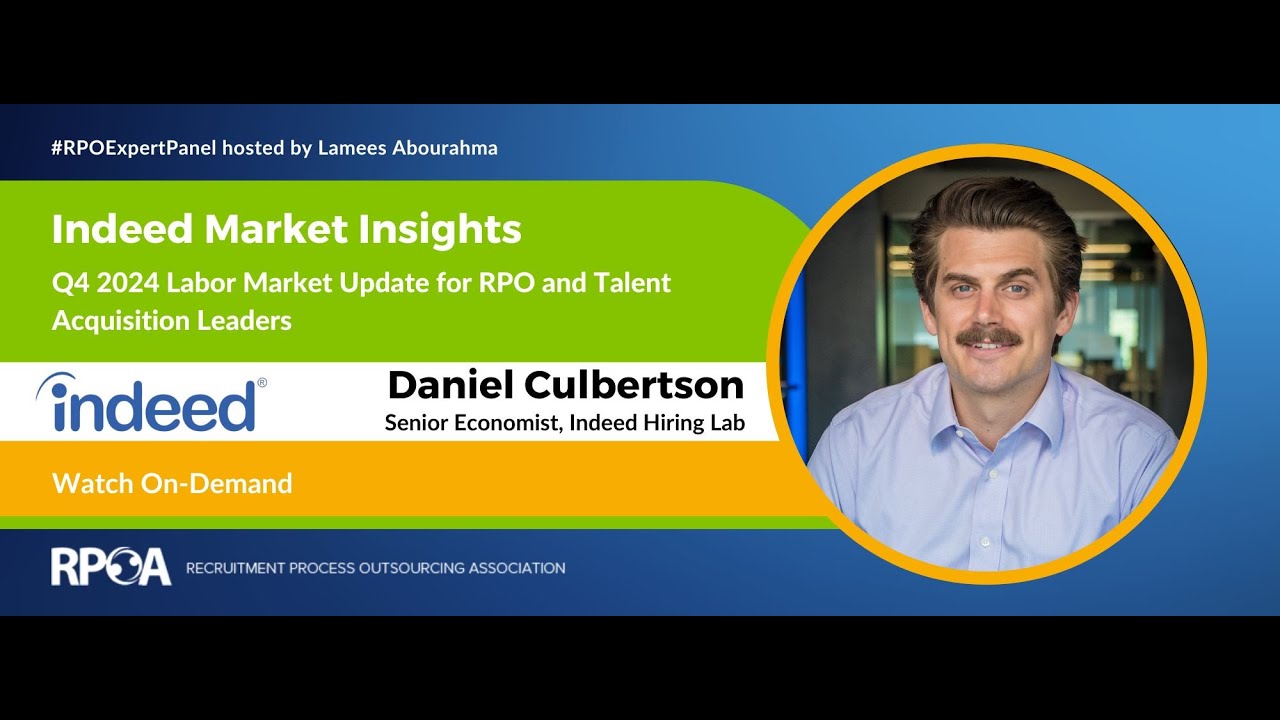 #RPOExpertPanel hosted by Lamees Abourahma

Indeed Market Insights

Q4 2024 Labor Market Update for RPO and Talent Acquisition Leaders

indeed®

Daniel Culbertson
Senior Economist, Indeed Hiring Lab

Watch On-Demand

RPOA RECRUITMENT PROCESS OUTSOURCING ASSOCIATION